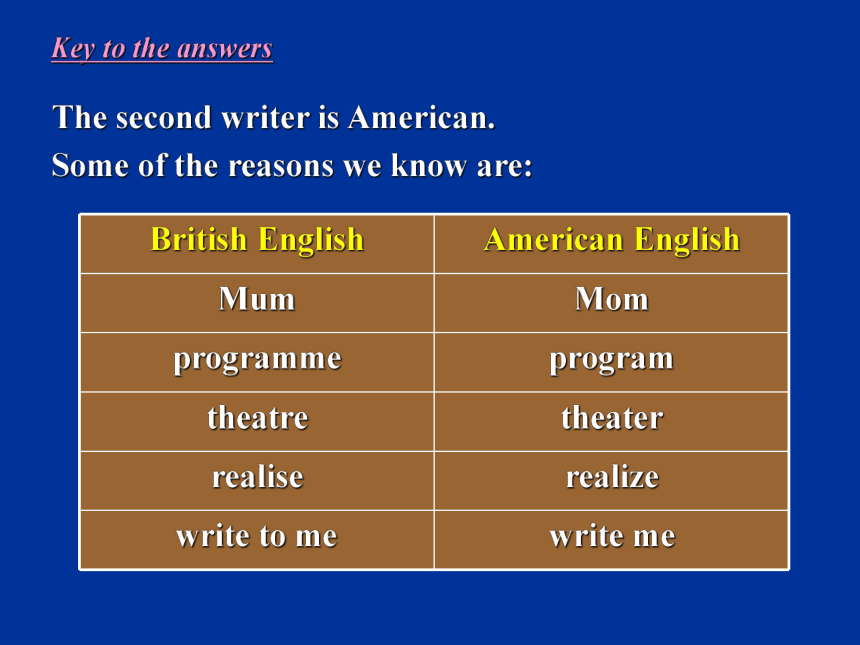 Key to the answers

The second writer is American.
Some of the reasons we know are:

| British English | American English |
|---|---|
| Mum | Mom |
| programme | program |
| theatre | theater |
| realise | realize |
| write to me | write me |